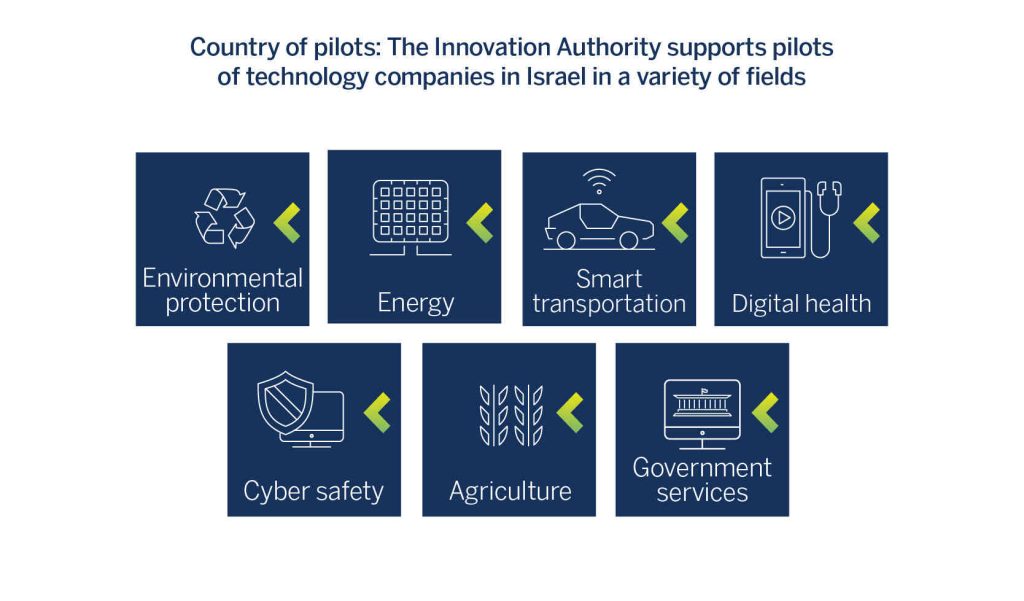 Country of pilots: The Innovation Authority supports pilots of technology companies in Israel in a variety of fields

Environmental protection

Energy

Smart transportation

Digital health

Cyber safety

Agriculture

Government services